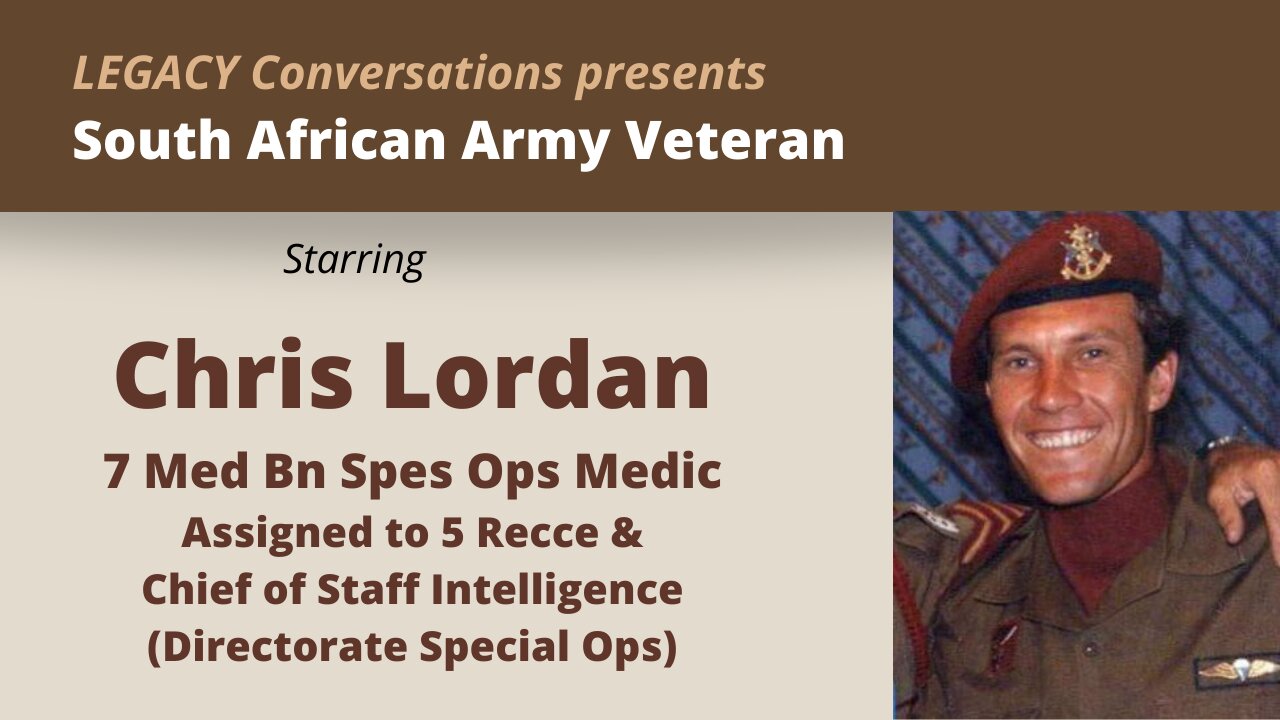 LEGACY Conversations presents
South African Army Veteran

Starring

Chris Lordan

7 Med Bn Spes Ops Medic
Assigned to 5 Recce &
Chief of Staff Intelligence
(Directorate Special Ops)